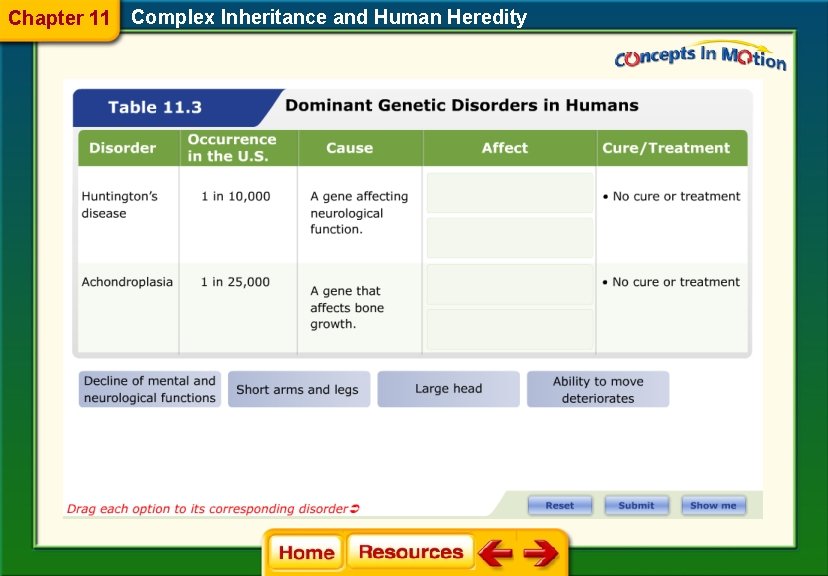 Chapter 11 Complex Inheritance and Human Heredity

Concepts In Motion

Table 11.3 Dominant Genetic Disorders in Humans

| Disorder | Occurrence in the U.S. | Cause | Affect | Cure/Treatment |
|---|---|---|---|---|
| Huntington's disease | 1 in 10,000 | A gene affecting neurological function. | | • No cure or treatment |
| Achondroplasia | 1 in 25,000 | A gene that affects bone growth. | | • No cure or treatment |

Decline of mental and neurological functions

Short arms and legs

Large head

Ability to move deteriorates

Drag each option to its corresponding disorder

Reset

Submit

Show me

Home

Resources